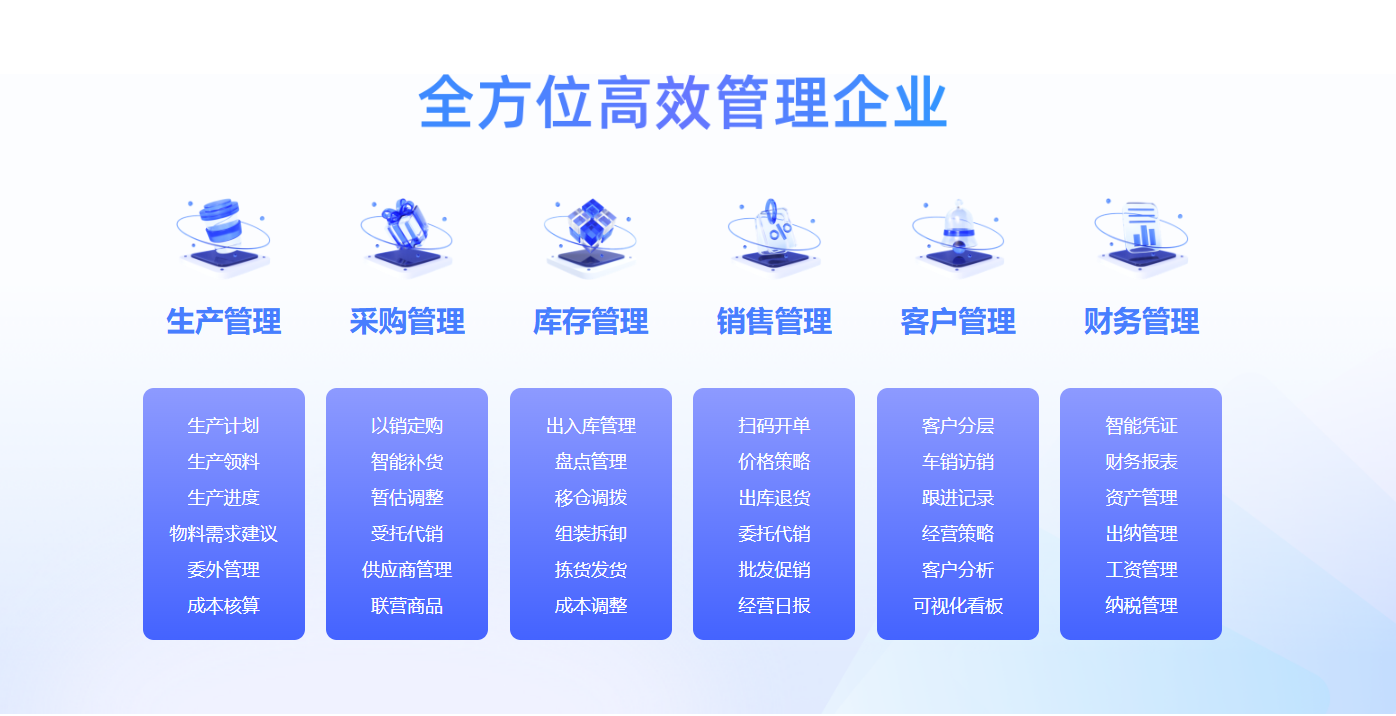 全方位高效管理企业

生产管理

生产计划
生产领料
生产进度
物料需求建议
委外管理
成本核算

采购管理

以销定购
智能补货
暂估调整
受托代销
供应商管理
联营商品

库存管理

出入库管理
盘点管理
移仓调拨
组装拆卸
拣货发货
成本调整

销售管理

扫码开单
价格策略
出库退货
委托代销
批发促销
经营日报

客户管理

客户分层
车销访销
跟进记录
经营策略
客户分析
可视化看板

财务管理

智能凭证
财务报表
资产管理
出纳管理
工资管理
纳税管理